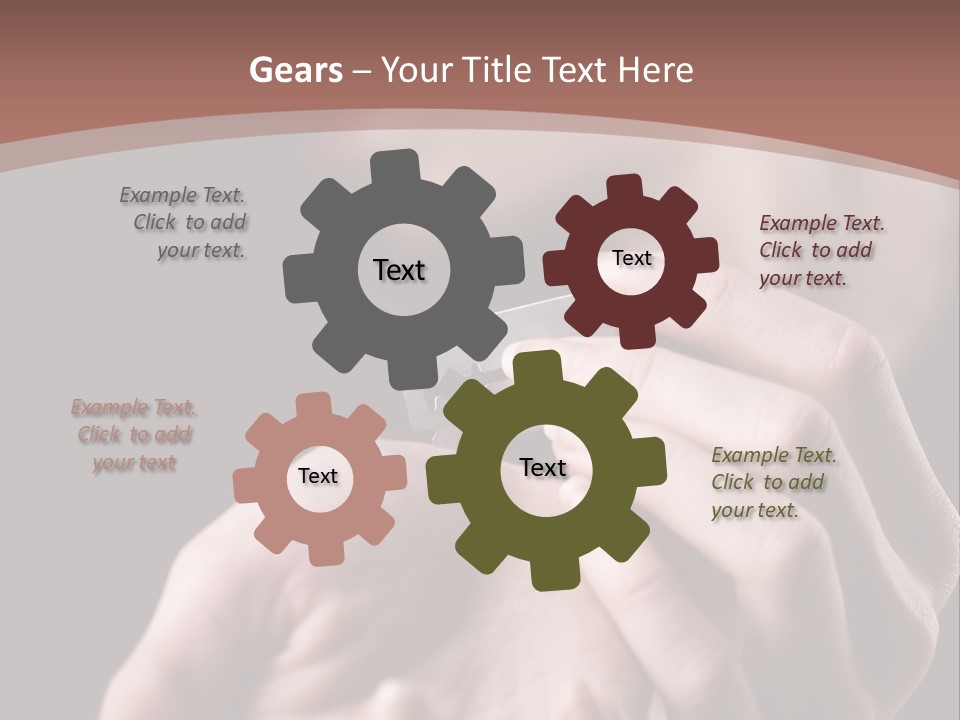 Gears – Your Title Text Here

Example Text. Click to add your text.

Text

Text

Example Text. Click to add your text.

Example Text. Click to add your text

Text

Text

Example Text. Click to add your text.